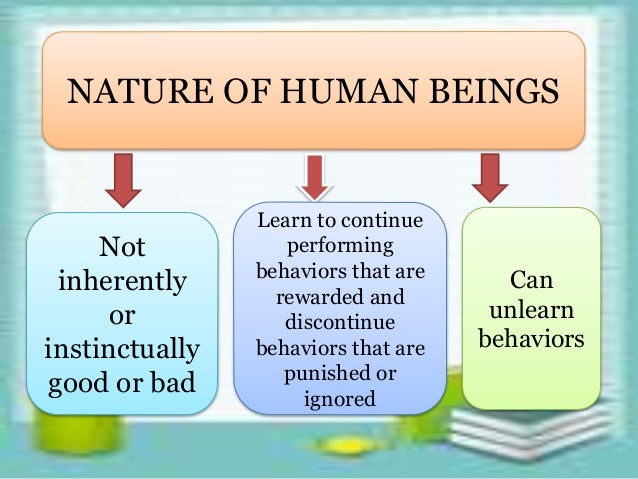 NATURE OF HUMAN BEINGS

Not inherently or instinctually good or bad

Learn to continue performing behaviors that are rewarded and discontinue behaviors that are punished or ignored

Can unlearn behaviors